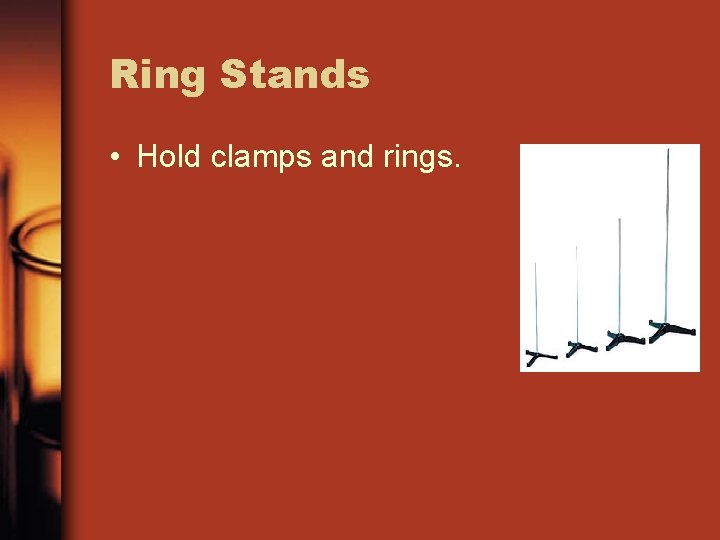 Ring Stands

• Hold clamps and rings.